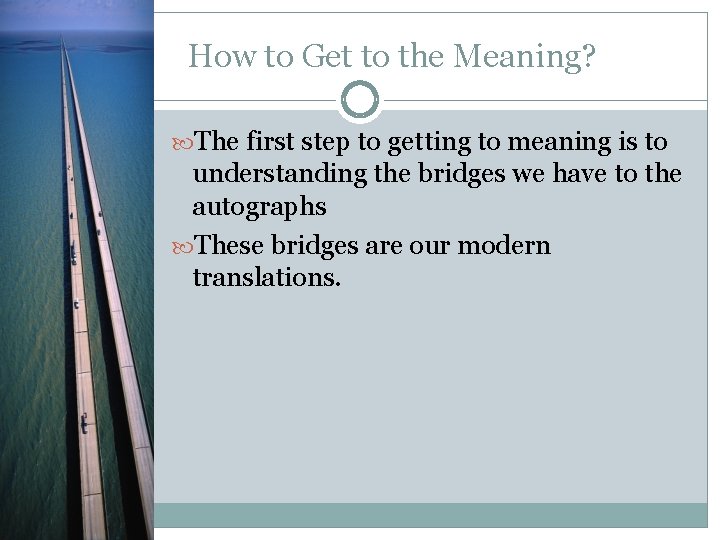 How to Get to the Meaning?

The first step to getting to meaning is to understanding the bridges we have to the autographs

These bridges are our modern translations.